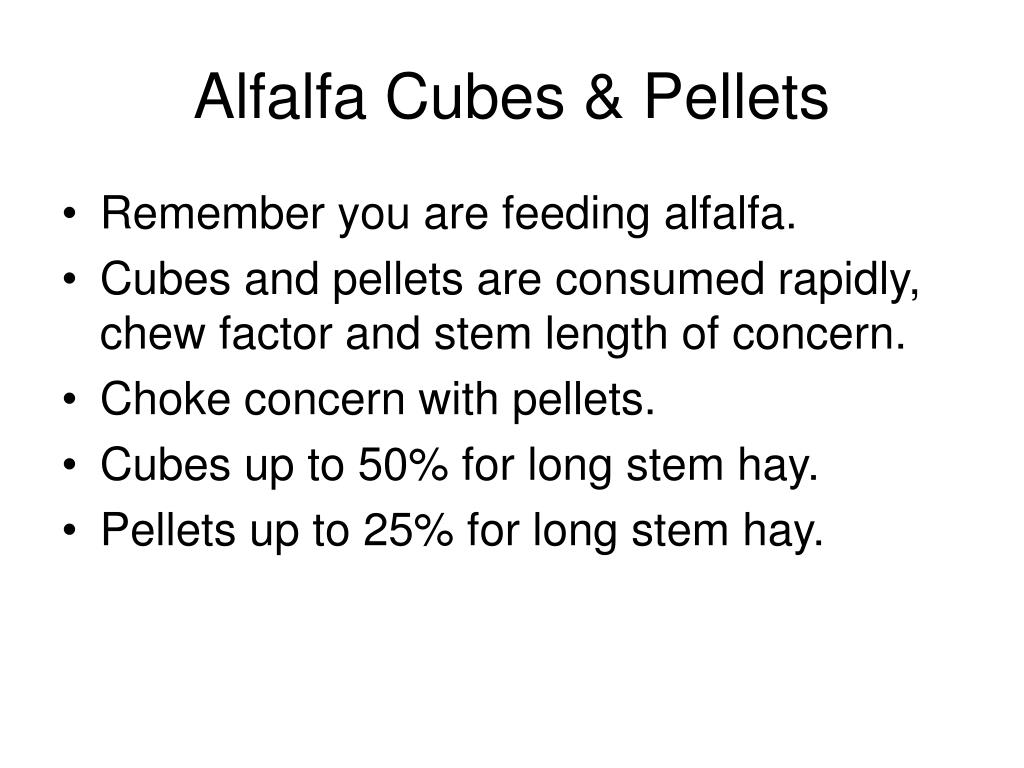 Alfalfa Cubes & Pellets

• Remember you are feeding alfalfa.
• Cubes and pellets are consumed rapidly, chew factor and stem length of concern.
• Choke concern with pellets.
• Cubes up to 50% for long stem hay.
• Pellets up to 25% for long stem hay.